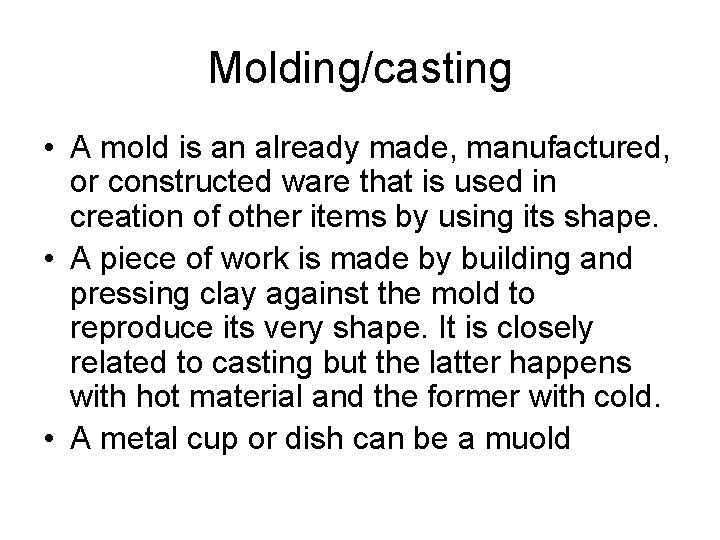 Molding/casting

• A mold is an already made, manufactured, or constructed ware that is used in creation of other items by using its shape.
• A piece of work is made by building and pressing clay against the mold to reproduce its very shape. It is closely related to casting but the latter happens with hot material and the former with cold.
• A metal cup or dish can be a muold